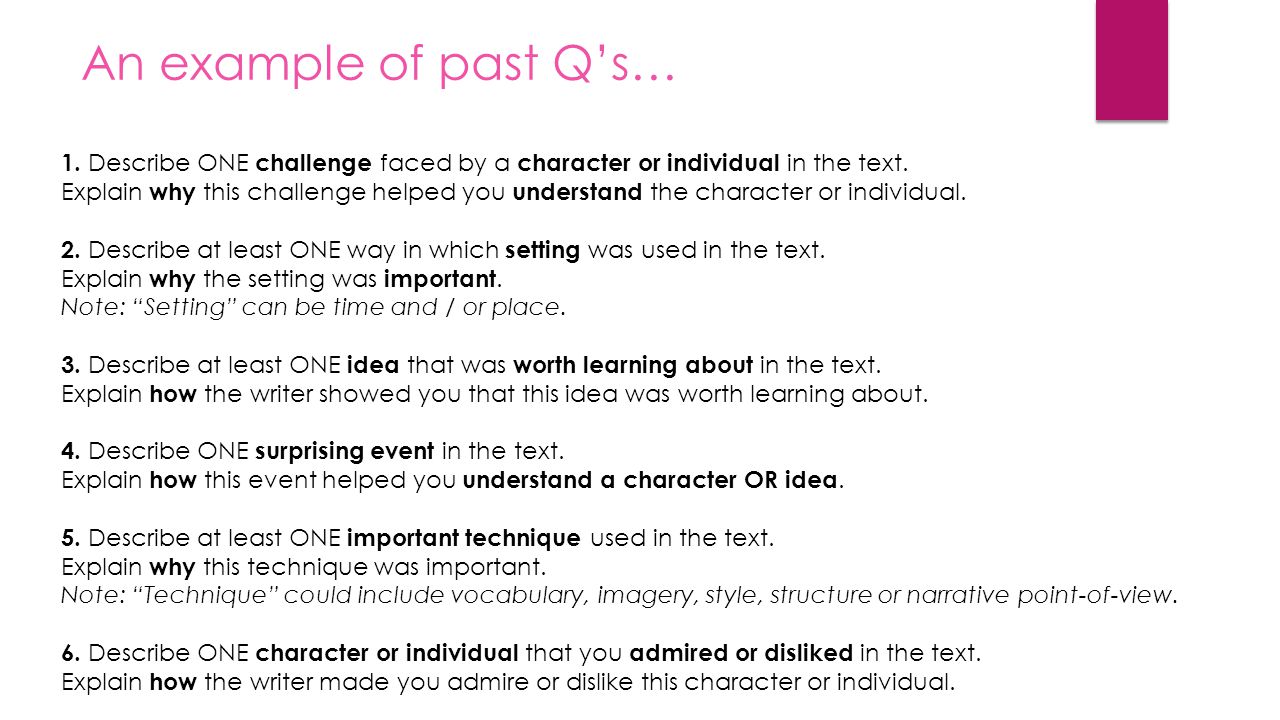 An example of past Q's…

1. Describe ONE challenge faced by a character or individual in the text.
Explain why this challenge helped you understand the character or individual.

2. Describe at least ONE way in which setting was used in the text.
Explain why the setting was important.
Note: "Setting" can be time and / or place.

3. Describe at least ONE idea that was worth learning about in the text.
Explain how the writer showed you that this idea was worth learning about.

4. Describe ONE surprising event in the text.
Explain how this event helped you understand a character OR idea.

5. Describe at least ONE important technique used in the text.
Explain why this technique was important.
Note: "Technique" could include vocabulary, imagery, style, structure or narrative point-of-view.

6. Describe ONE character or individual that you admired or disliked in the text.
Explain how the writer made you admire or dislike this character or individual.